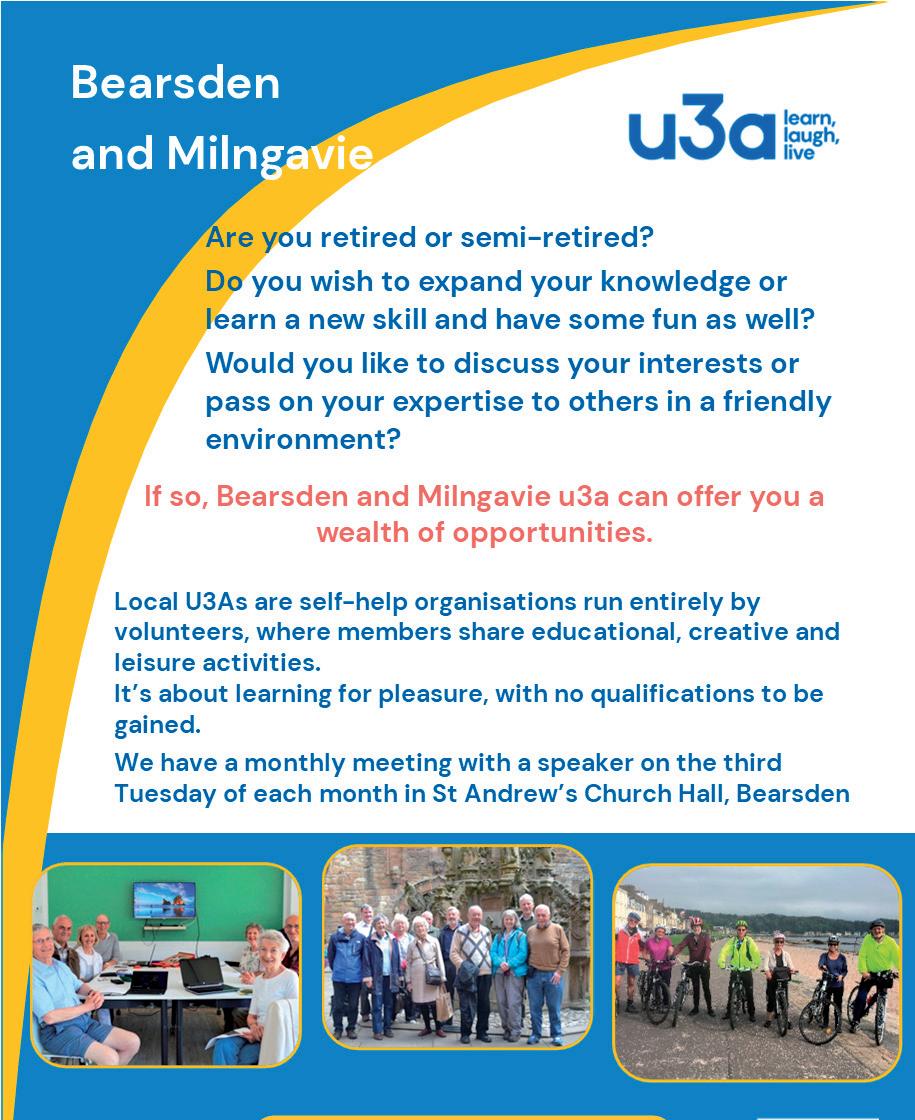 Bearsden and Milngavie

u3a learn, laugh, live

Are you retired or semi-retired?

Do you wish to expand your knowledge or learn a new skill and have some fun as well?

Would you like to discuss your interests or pass on your expertise to others in a friendly environment?

If so, Bearsden and Milngavie u3a can offer you a wealth of opportunities.

Local U3As are self-help organisations run entirely by volunteers, where members share educational, creative and leisure activities.
It's about learning for pleasure, with no qualifications to be gained.

We have a monthly meeting with a speaker on the third Tuesday of each month in St Andrew's Church Hall, Bearsden